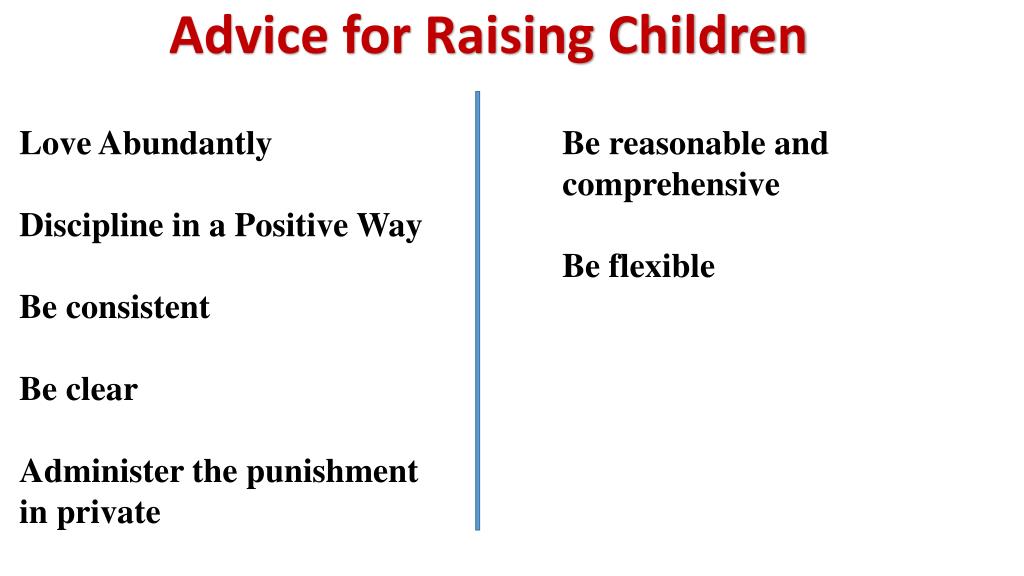 Advice for Raising Children

Love Abundantly

Discipline in a Positive Way

Be consistent

Be clear

Administer the punishment in private

Be reasonable and comprehensive

Be flexible